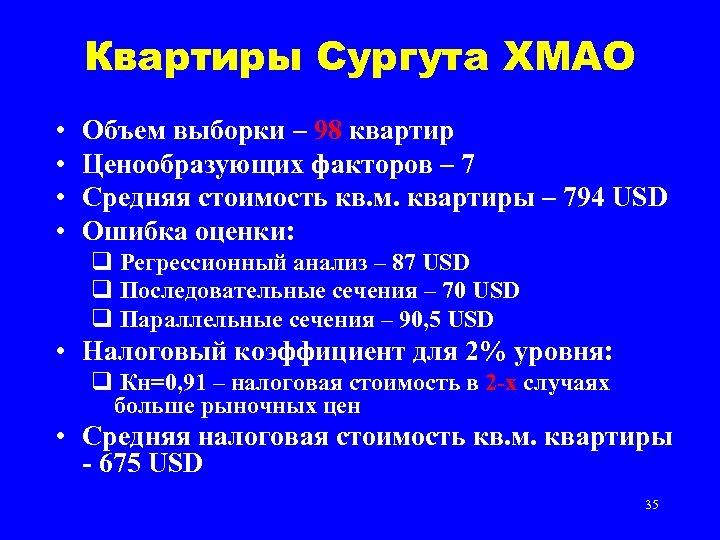 Квартиры Сургута ХМАО

• Объем выборки – 98 квартир
• Ценообразующих факторов – 7
• Средняя стоимость кв.м. квартиры – 794 USD
• Ошибка оценки:
  ❑ Регрессионный анализ – 87 USD
  ❑ Последовательные сечения – 70 USD
  ❑ Параллельные сечения – 90,5 USD
• Налоговый коэффициент для 2% уровня:
  ❑ Кн=0,91 – налоговая стоимость в 2-х случаях больше рыночных цен
• Средняя налоговая стоимость кв.м. квартиры - 675 USD

35